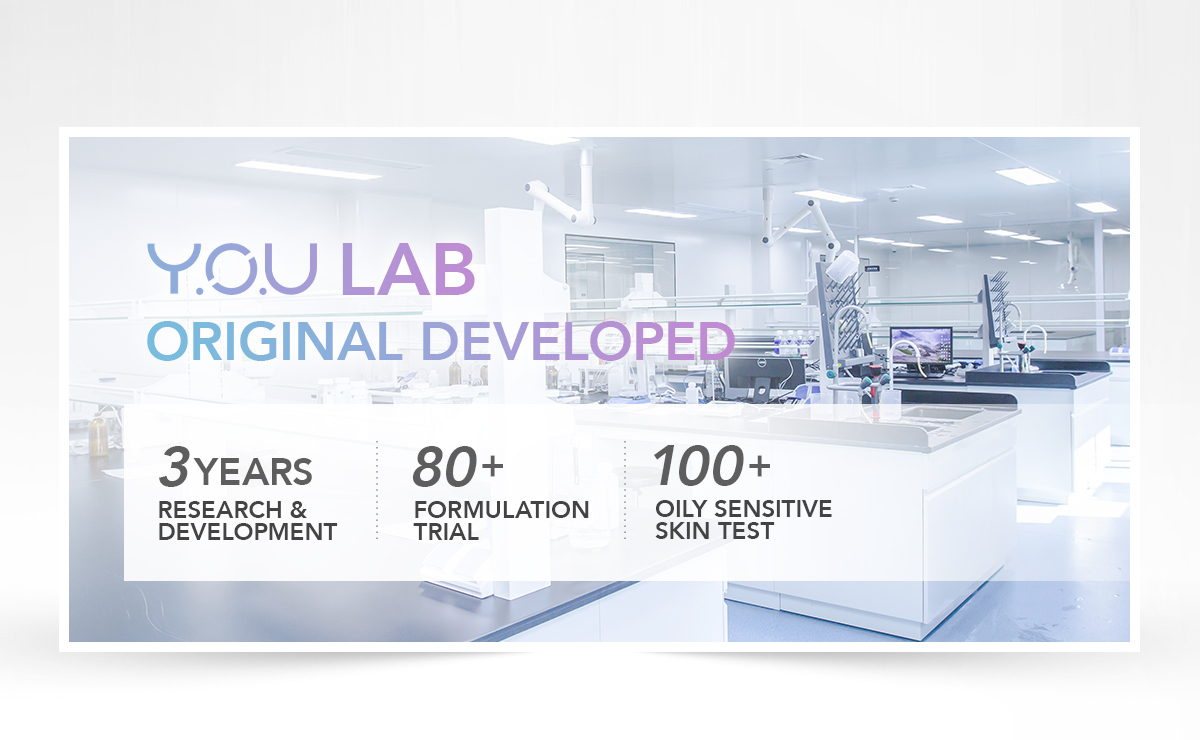 Y.O.U LAB
ORIGINAL DEVELOPED

3 YEARS
RESEARCH & DEVELOPMENT

80+
FORMULATION TRIAL

100+
OILY SENSITIVE SKIN TEST